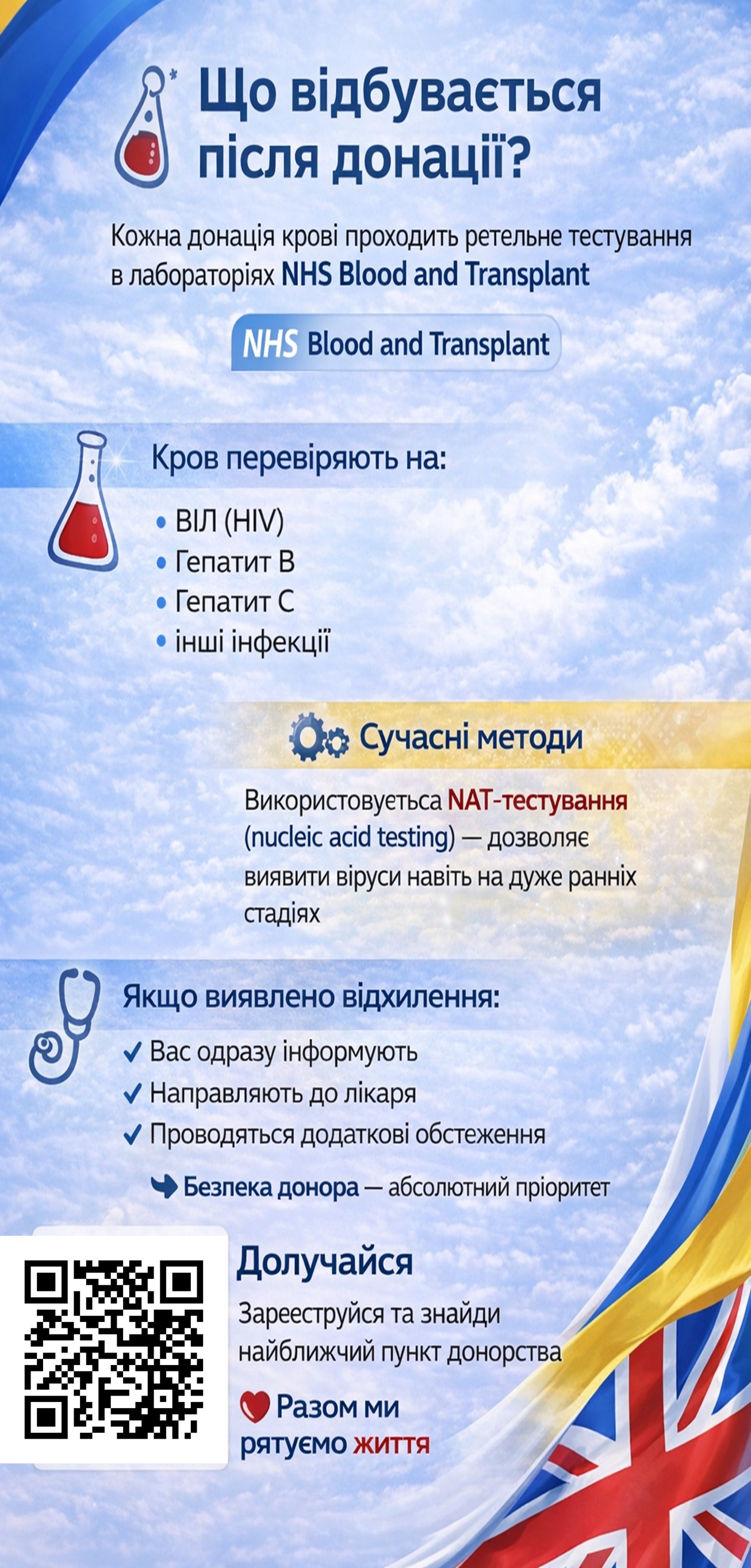 Що відбувається після донації?

Кожна донація крові проходить ретельне тестування в лабораторіях NHS Blood and Transplant

NHS Blood and Transplant

Кров перевіряють на:

• ВІЛ (HIV)
• Гепатит B
• Гепатит C
• інші інфекції

Сучасні методи

Використовується NAT-тестування (nucleic acid testing) — дозволяє виявити віруси навіть на дуже ранніх стадіях

Якщо виявлено відхилення:

✓ Вас одразу інформують
✓ Направляють до лікаря
✓ Проводяться додаткові обстеження

Безпека донора — абсолютний пріоритет

Долучайся

Зареєструйся та знайди найближчий пункт донорства

Разом ми рятуємо життя